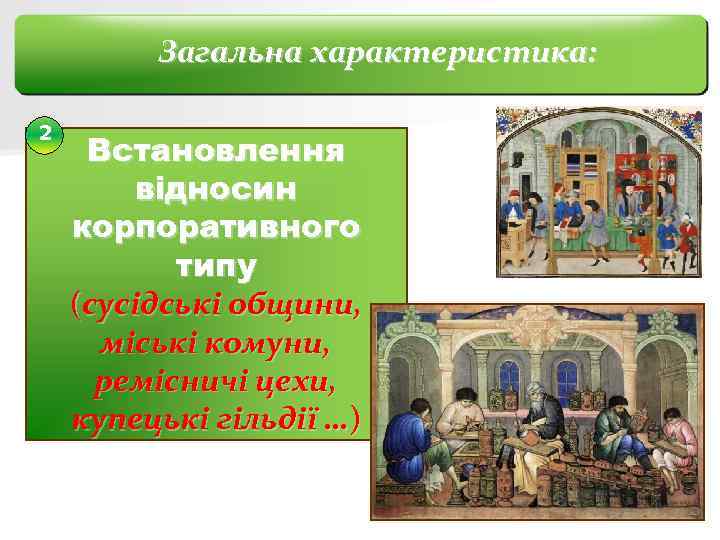 Загальна характеристика:

2

Встановлення відносин корпоративного типу (сусідські общини, міські комуни, ремісничі цехи, купецькі гільдії …)